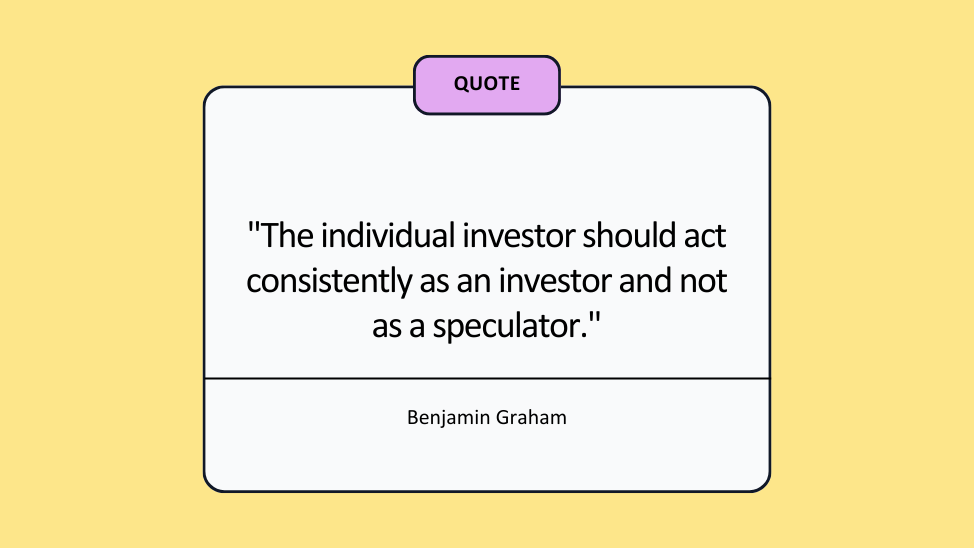 QUOTE

"The individual investor should act consistently as an investor and not as a speculator."

Benjamin Graham